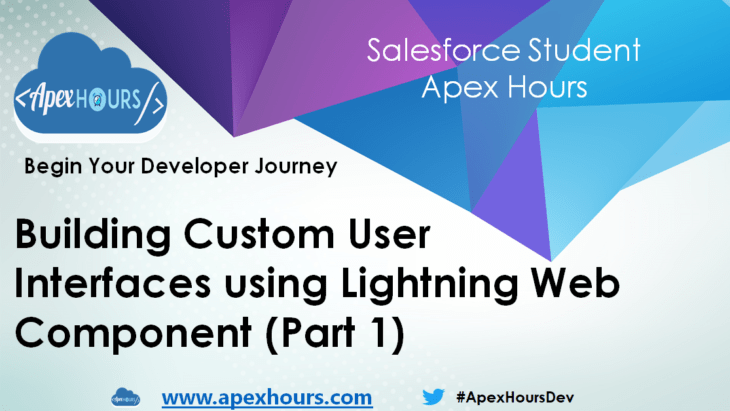 <ApexHOURS/>

Salesforce Student
Apex Hours

Begin Your Developer Journey

Building Custom User Interfaces using Lightning Web Component (Part 1)

www.apexhours.com

#ApexHoursDev